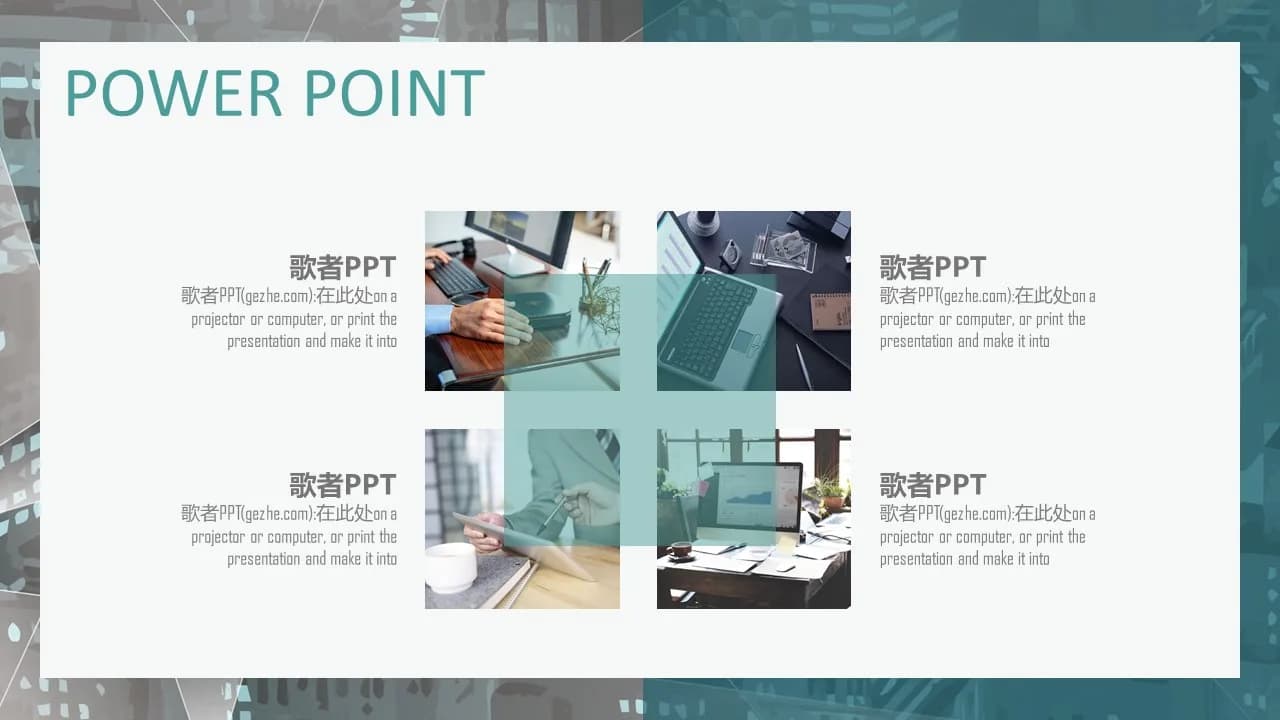 POWER POINT

歌者PPT
歌者PPT(gezhe.com):在此处on a projector or computer, or print the presentation and make it into

歌者PPT
歌者PPT(gezhe.com):在此处on a projector or computer, or print the presentation and make it into

歌者PPT
歌者PPT(gezhe.com):在此处on a projector or computer, or print the presentation and make it into

歌者PPT
歌者PPT(gezhe.com):在此处on a projector or computer, or print the presentation and make it into